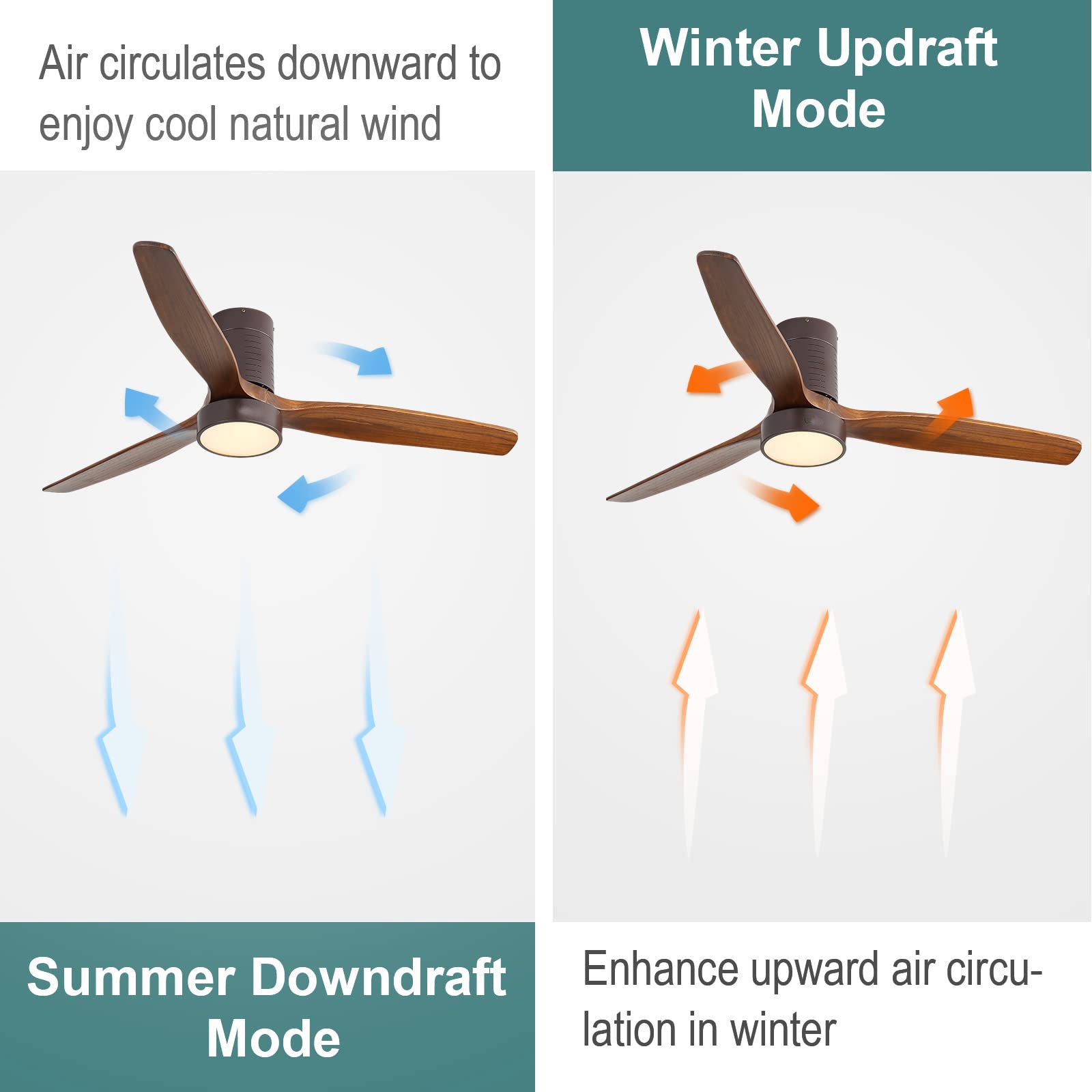 Air circulates downward to enjoy cool natural wind

Summer Downdraft Mode

Winter Updraft Mode

Enhance upward air circulation in winter